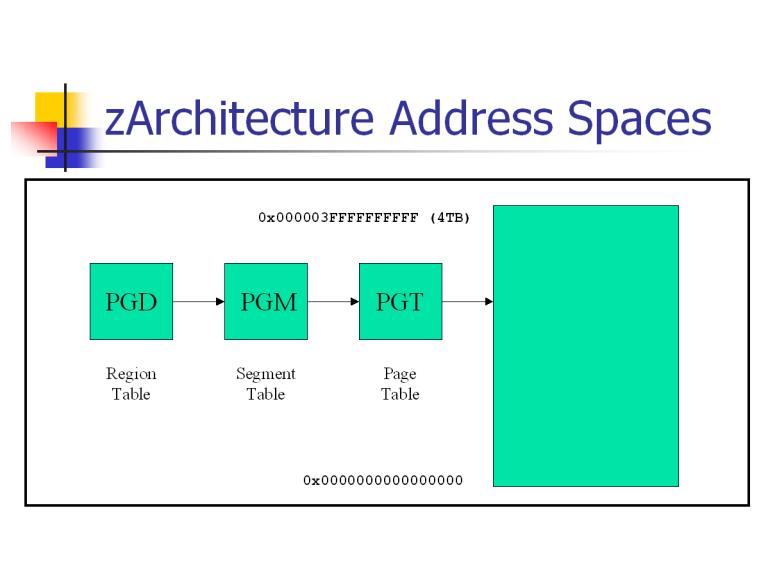 zArchitecture Address Spaces

0x000003FFFFFFFFFF (4TB)

PGD

PGM

PGT

Region Table

Segment Table

Page Table

0x0000000000000000